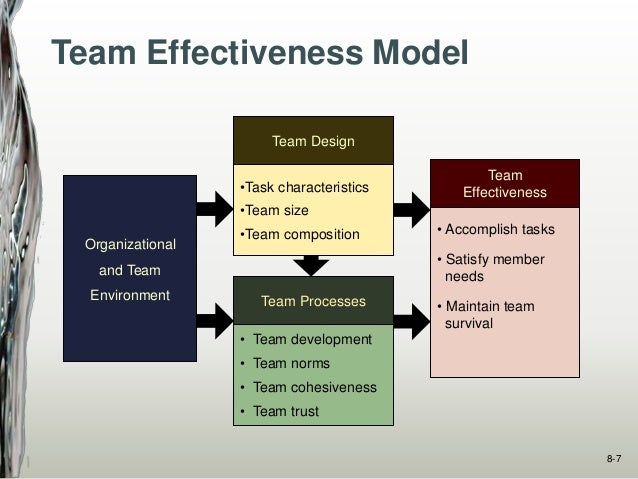 Team Effectiveness Model

Organizational and Team Environment

Team Design

•Task characteristics
•Team size
•Team composition

Team Processes

• Team development
• Team norms
• Team cohesiveness
• Team trust

Team Effectiveness

• Accomplish tasks
• Satisfy member needs
• Maintain team survival

8-7